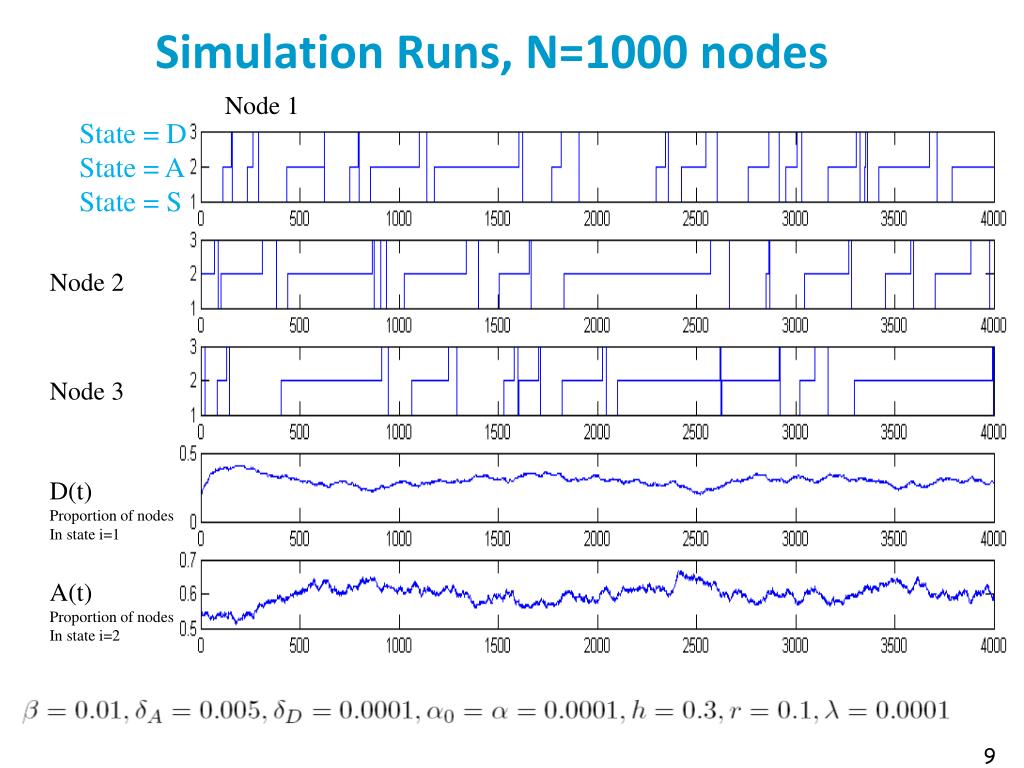 Simulation Runs, N=1000 nodes

Node 1

State = D
State = A
State = S

3
2
1
0 500 1000 1500 2000 2500 3000 3500 4000

Node 2

3
2
1
0 500 1000 1500 2000 2500 3000 3500 4000

Node 3

3
2
1
0 500 1000 1500 2000 2500 3000 3500 4000

D(t)
Proportion of nodes
In state i=1

0.5
0
0 500 1000 1500 2000 2500 3000 3500 4000

A(t)
Proportion of nodes
In state i=2

0.7
0.6
0.5
0 500 1000 1500 2000 2500 3000 3500 4000

$\beta = 0.01, \delta_A = 0.005, \delta_D = 0.0001, \alpha_0 = \alpha = 0.0001, h = 0.3, r = 0.1, \lambda = 0.0001$

9